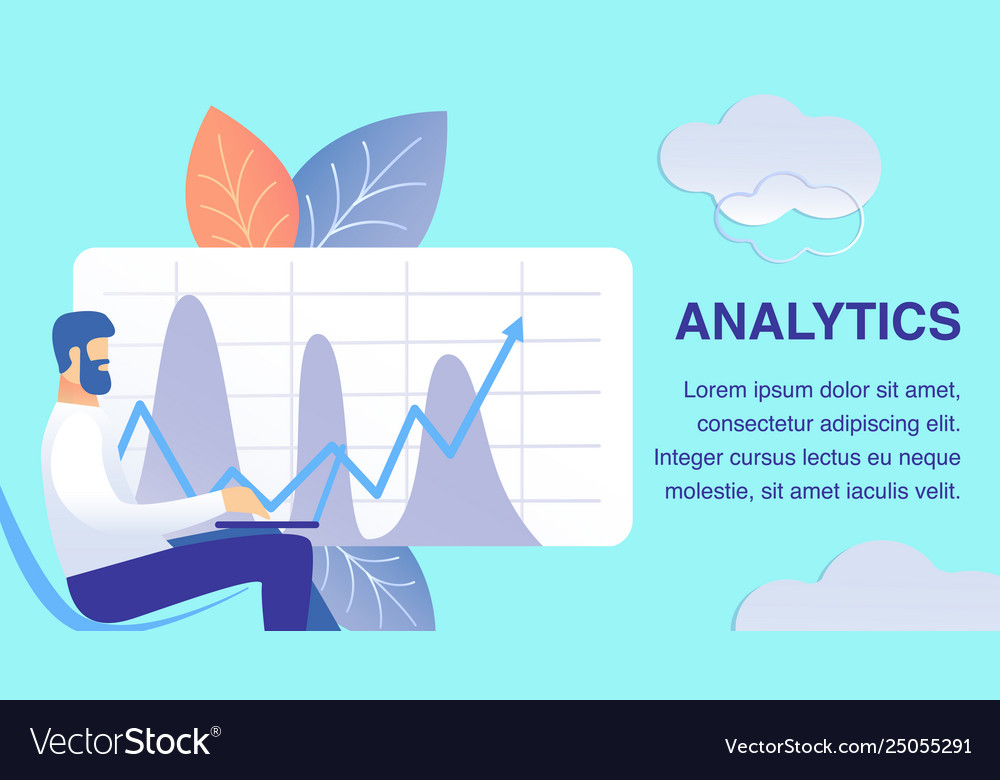 ANALYTICS

Lorem ipsum dolor sit amet, consectetur adipiscing elit. Integer cursus lectus eu neque molestie, sit amet iaculis velit.

VectorStock®

VectorStock.com/25055291